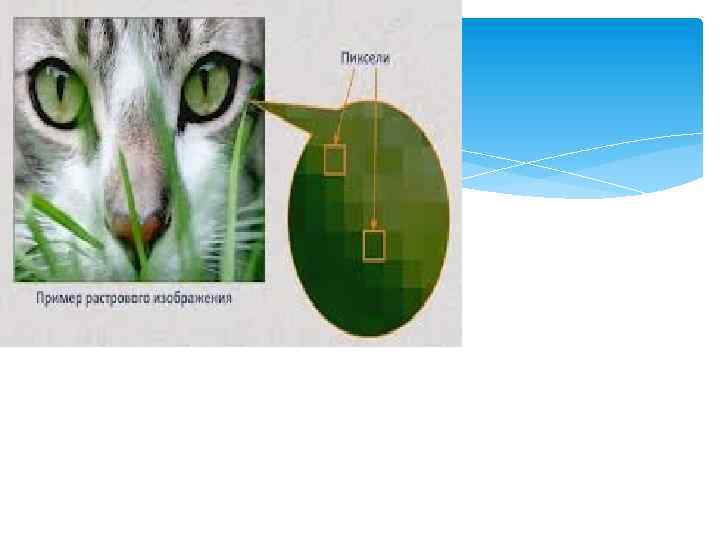 Пиксели

Пример растрового изображения